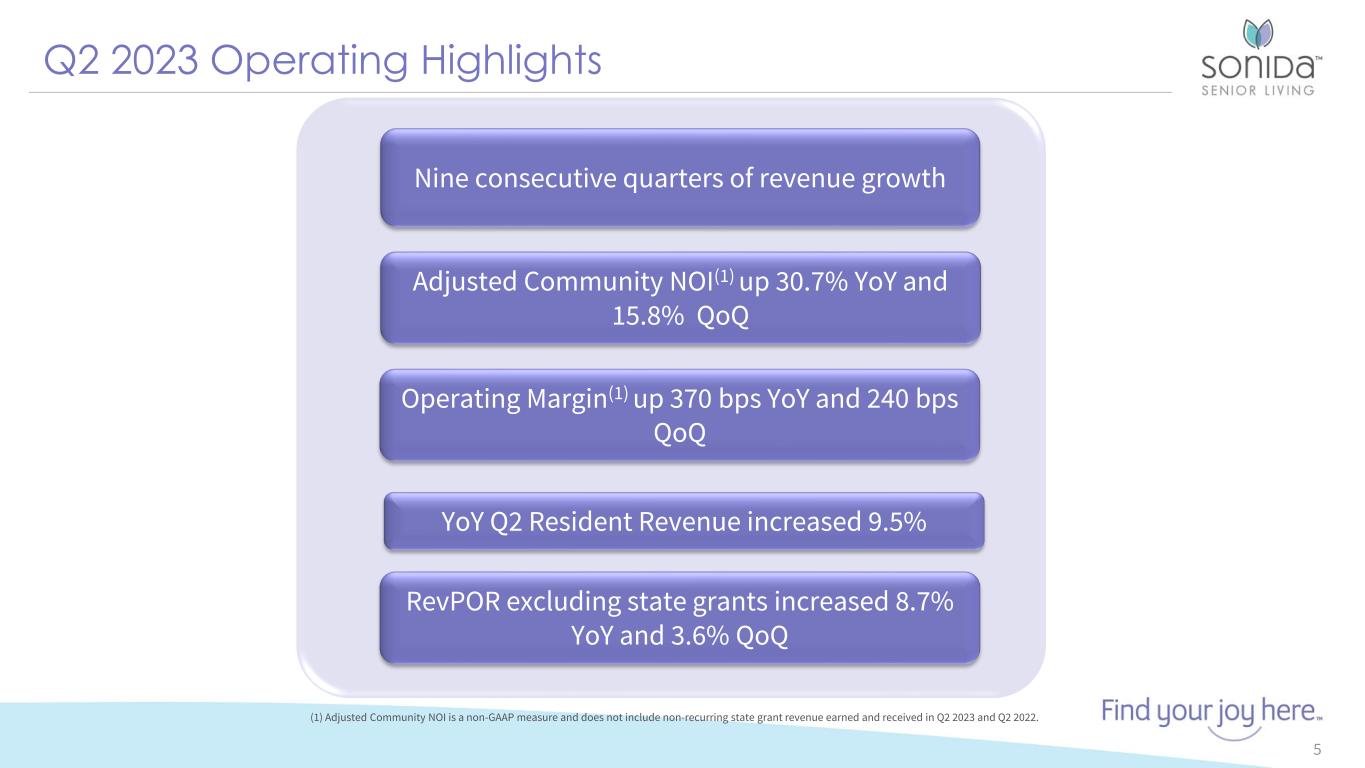 Q2 2023 Operating Highlights

SONIDA™
SENIOR LIVING

Nine consecutive quarters of revenue growth

Adjusted Community NOI$^{(1)}$ up 30.7% YoY and 15.8% QoQ

Operating Margin$^{(1)}$ up 370 bps YoY and 240 bps QoQ

YoY Q2 Resident Revenue increased 9.5%

RevPOR excluding state grants increased 8.7% YoY and 3.6% QoQ

(1) Adjusted Community NOI is a non-GAAP measure and does not include non-recurring state grant revenue earned and received in Q2 2023 and Q2 2022.

Find your joy here.™

5